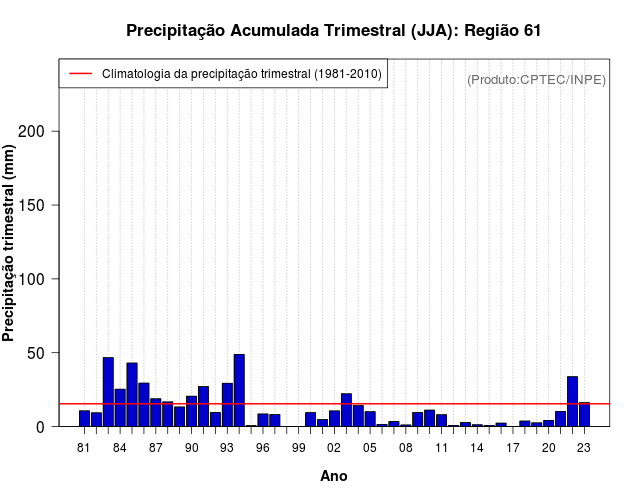 Precipitação Acumulada Trimestral (JJA): Região 61

Climatologia da precipitação trimestral (1981-2010)

(Produto:CPTEC/INPE)

Precipitação trimestral (mm)

200
150
100
50
0

81 84 87 90 93 96 99 02 05 08 11 14 17 20 23

Ano